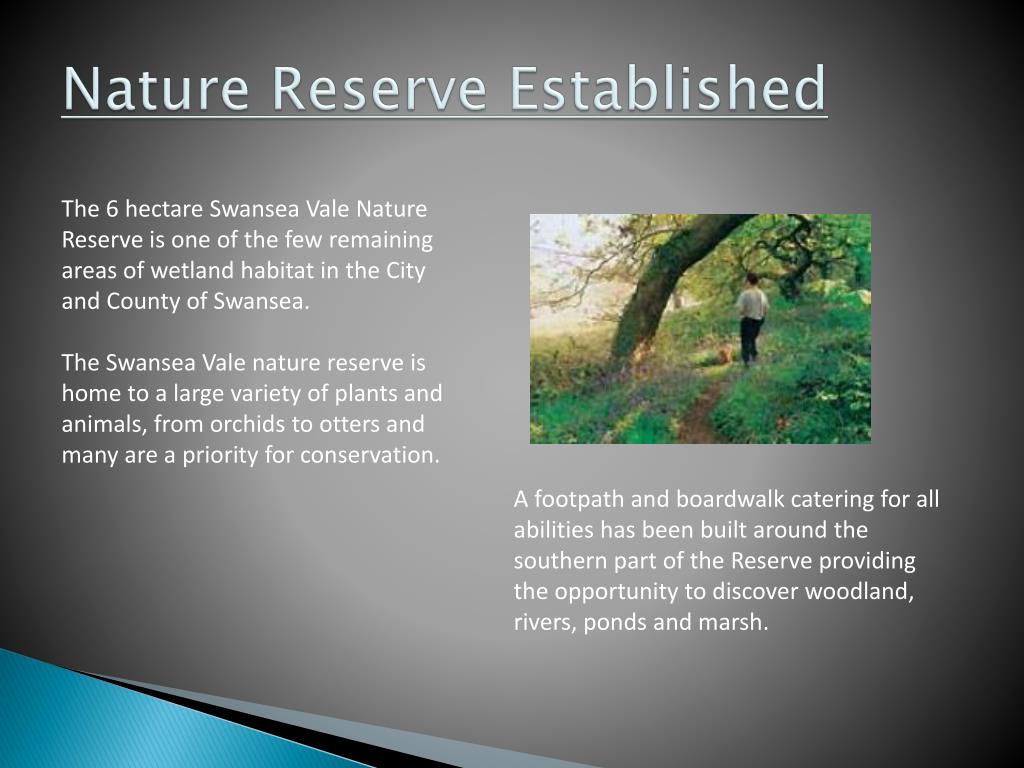 Nature Reserve Established

The 6 hectare Swansea Vale Nature Reserve is one of the few remaining areas of wetland habitat in the City and County of Swansea.

The Swansea Vale nature reserve is home to a large variety of plants and animals, from orchids to otters and many are a priority for conservation.

A footpath and boardwalk catering for all abilities has been built around the southern part of the Reserve providing the opportunity to discover woodland, rivers, ponds and marsh.